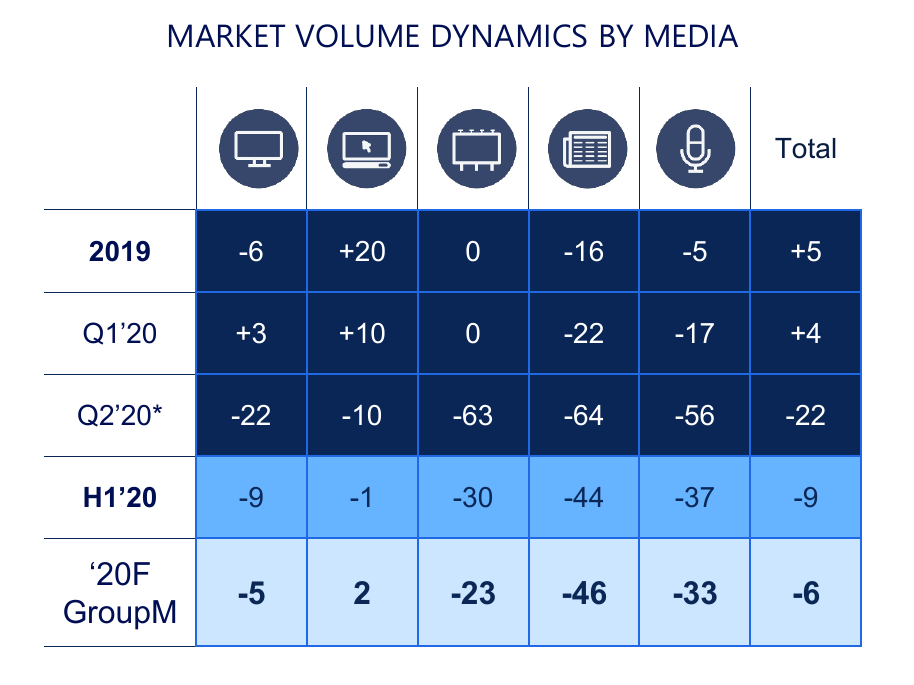 MARKET VOLUME DYNAMICS BY MEDIA

|  |  |  |  |  |  | Total |
|---|---|---|---|---|---|---|
| 2019 | -6 | +20 | 0 | -16 | -5 | +5 |
| Q1'20 | +3 | +10 | 0 | -22 | -17 | +4 |
| Q2'20* | -22 | -10 | -63 | -64 | -56 | -22 |
| H1'20 | -9 | -1 | -30 | -44 | -37 | -9 |
| '20F GroupM | -5 | 2 | -23 | -46 | -33 | -6 |